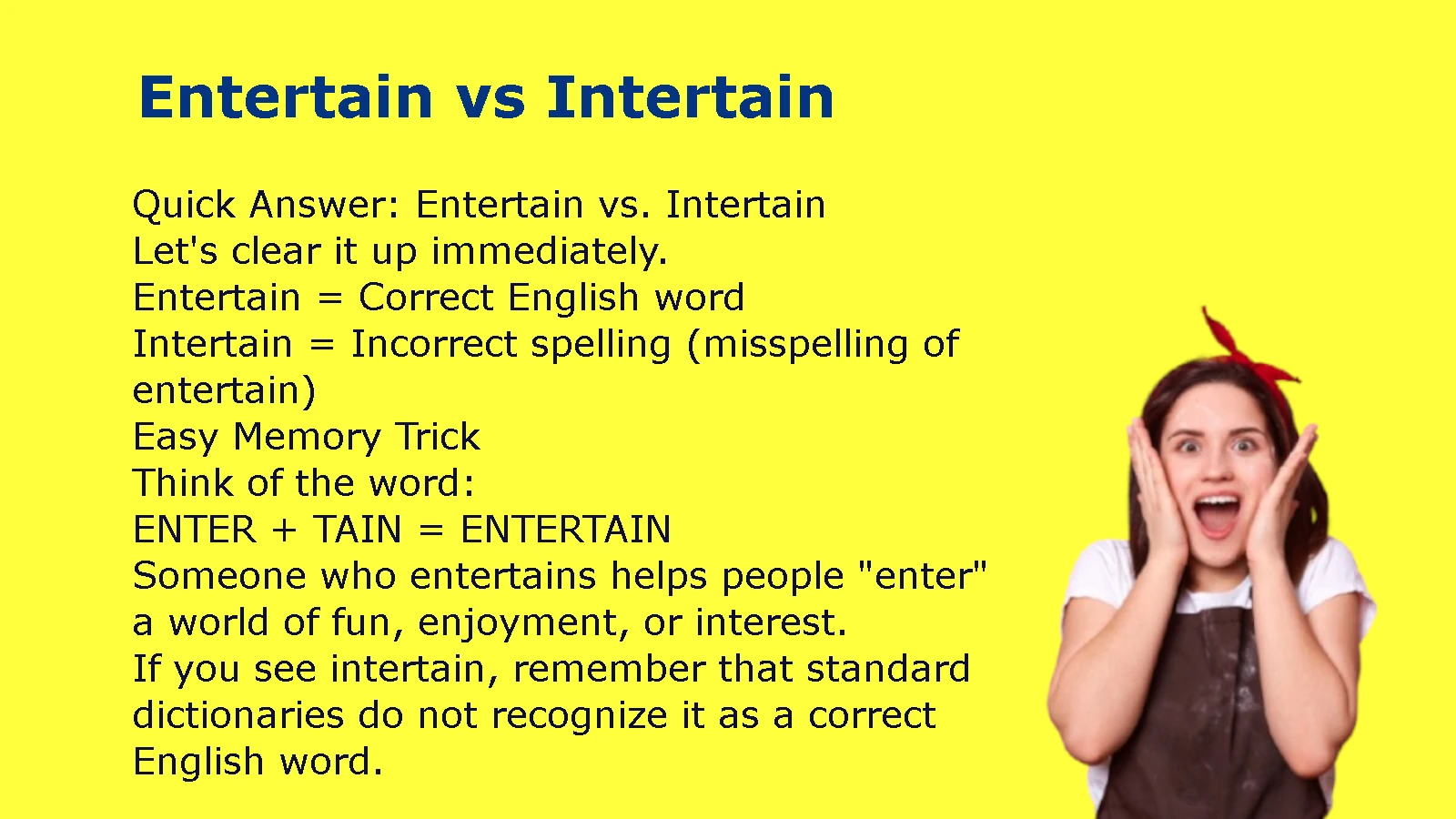 Entertain vs Intertain

Quick Answer: Entertain vs. Intertain
Let's clear it up immediately.
Entertain = Correct English word
Intertain = Incorrect spelling (misspelling of entertain)
Easy Memory Trick
Think of the word:
ENTER + TAIN = ENTERTAIN
Someone who entertains helps people "enter" a world of fun, enjoyment, or interest.
If you see intertain, remember that standard dictionaries do not recognize it as a correct English word.